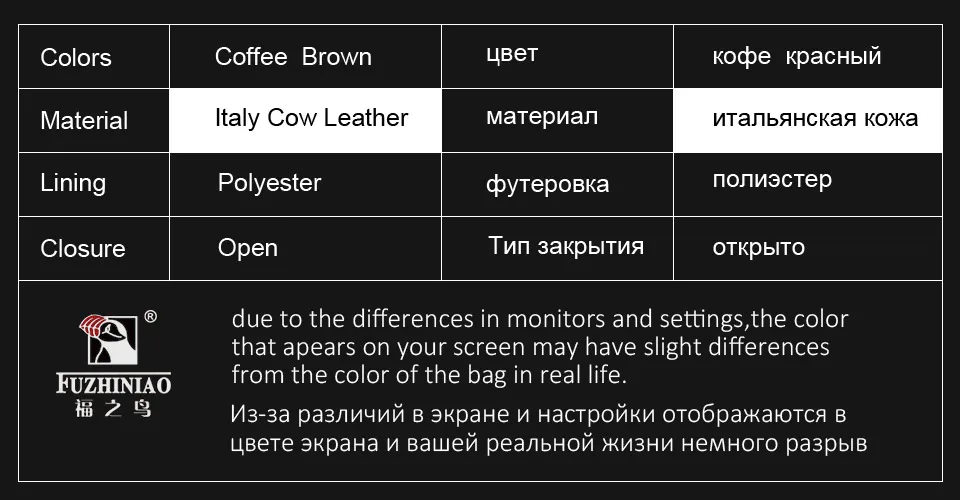 | Colors | Coffee Brown | цвет | кофе красный |
|---|---|---|---|
| Material | Italy Cow Leather | материал | итальянская кожа |
| Lining | Polyester | футеровка | полиэстер |
| Closure | Open | Тип закрытия | открыто |

®
FUZHINIAO
福之鸟

due to the differences in monitors and settings,the color that apears on your screen may have slight differences from the color of the bag in real life.

Из-за различий в экране и настройки отображаются в цвете экрана и вашей реальной жизни немного разрыв